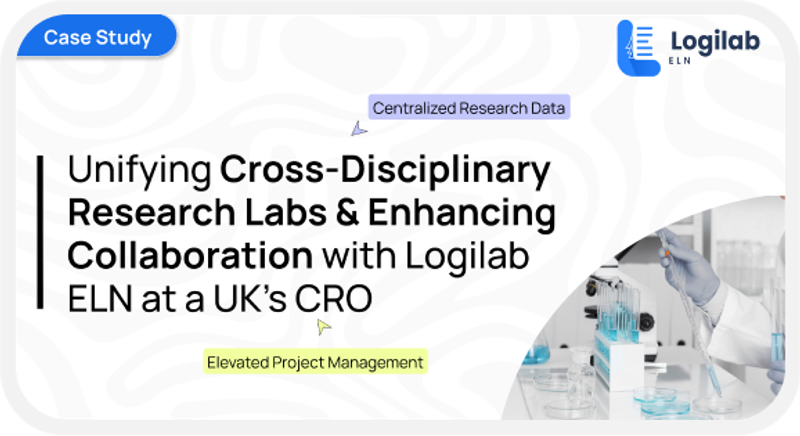 Case Study

Logilab
ELN

Centralized Research Data

Unifying Cross-Disciplinary Research Labs & Enhancing Collaboration with Logilab ELN at a UK's CRO

Elevated Project Management